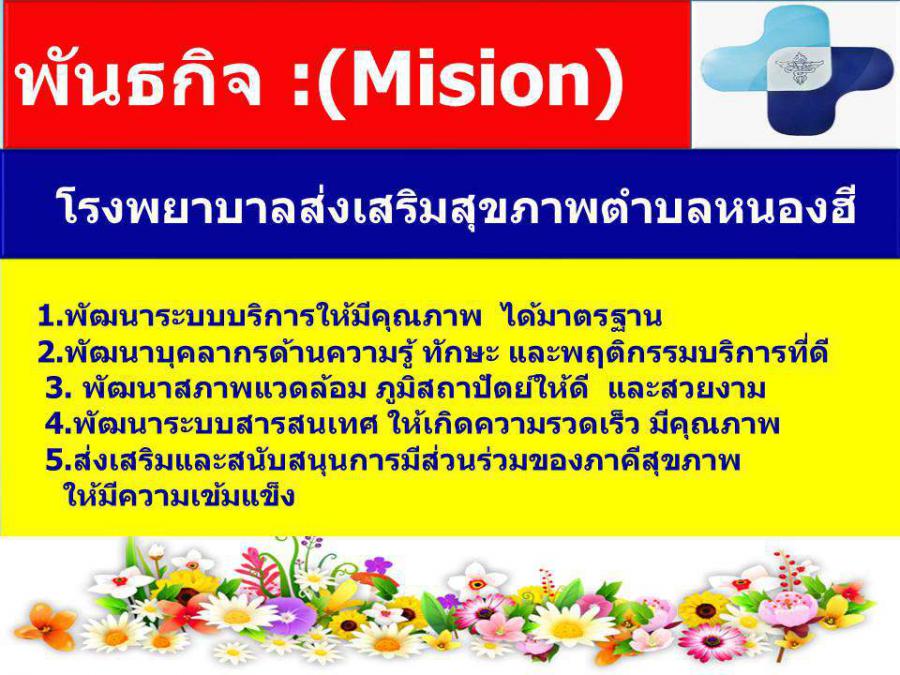 พันธกิจ :(Mision)

โรงพยาบาลส่งเสริมสุขภาพตำบลหนองฮี

1.พัฒนาระบบบริการให้มีคุณภาพ ได้มาตรฐาน
2.พัฒนาบุคลากรด้านความรู้ ทักษะ และพฤติกรรมบริการที่ดี
3. พัฒนาสภาพแวดล้อม ภูมิสถาปัตย์ให้ดี และสวยงาม
4.พัฒนาระบบสารสนเทศ ให้เกิดความรวดเร็ว มีคุณภาพ
5.ส่งเสริมและสนับสนุนการมีส่วนร่วมของภาคีสุขภาพ ให้มีความเข้มแข็ง